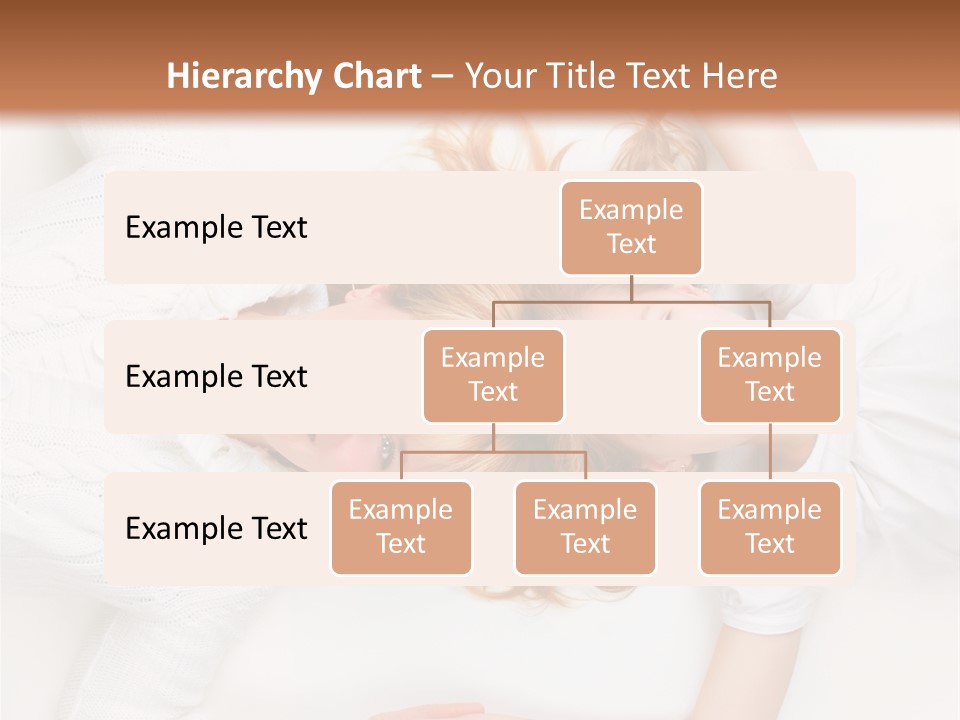 Hierarchy Chart – Your Title Text Here

Example Text

Example Text

Example Text

Example Text

Example Text

Example Text

Example Text

Example Text

Example Text